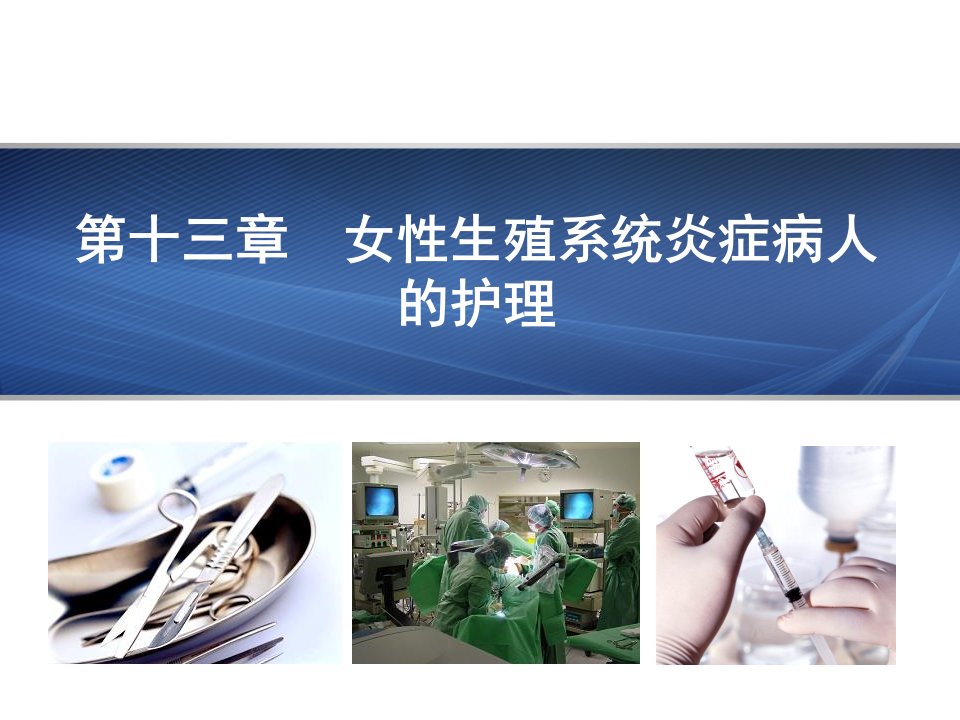 第十三章　女性生殖系统炎症病人的护理